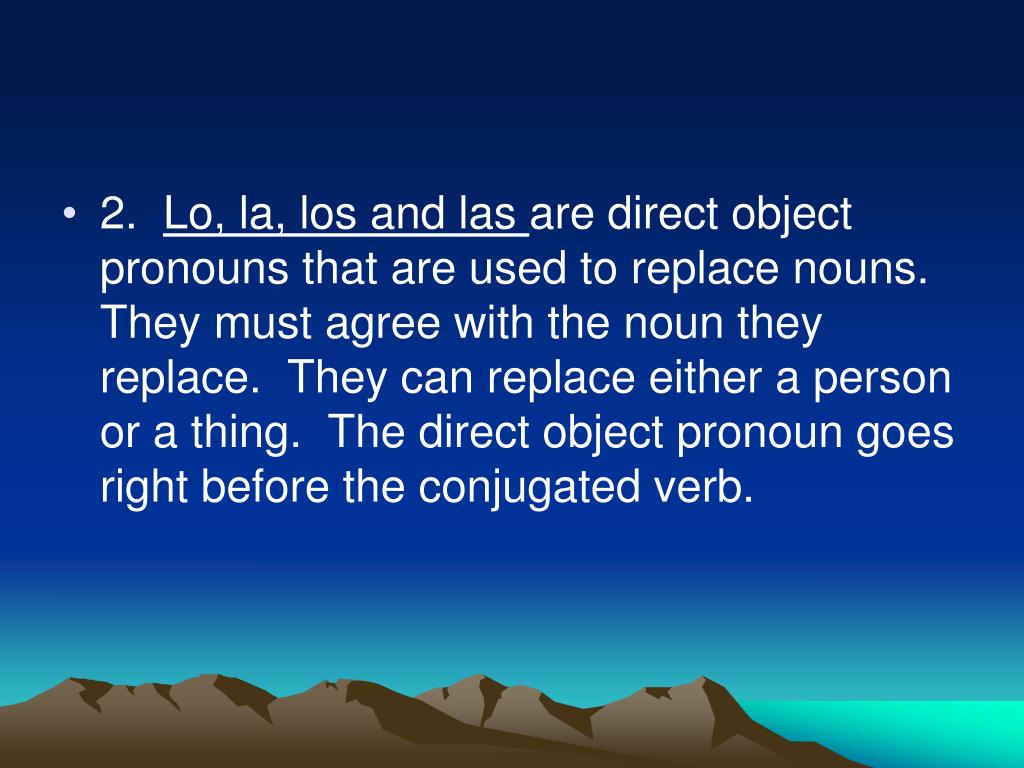 • 2. Lo, la, los and las are direct object pronouns that are used to replace nouns. They must agree with the noun they replace. They can replace either a person or a thing. The direct object pronoun goes right before the conjugated verb.